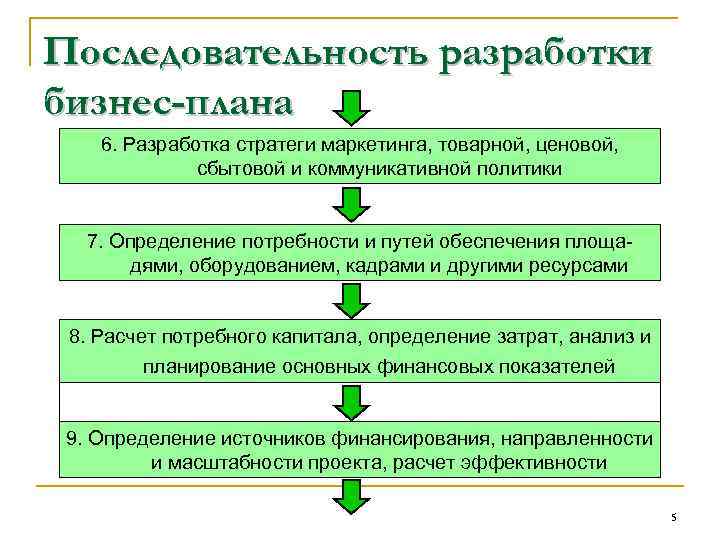 Последовательность разработки бизнес-плана

6. Разработка стратеги маркетинга, товарной, ценовой, сбытовой и коммуникативной политики

7. Определение потребности и путей обеспечения площадями, оборудованием, кадрами и другими ресурсами

8. Расчет потребного капитала, определение затрат, анализ и планирование основных финансовых показателей

9. Определение источников финансирования, направленности и масштабности проекта, расчет эффективности

5